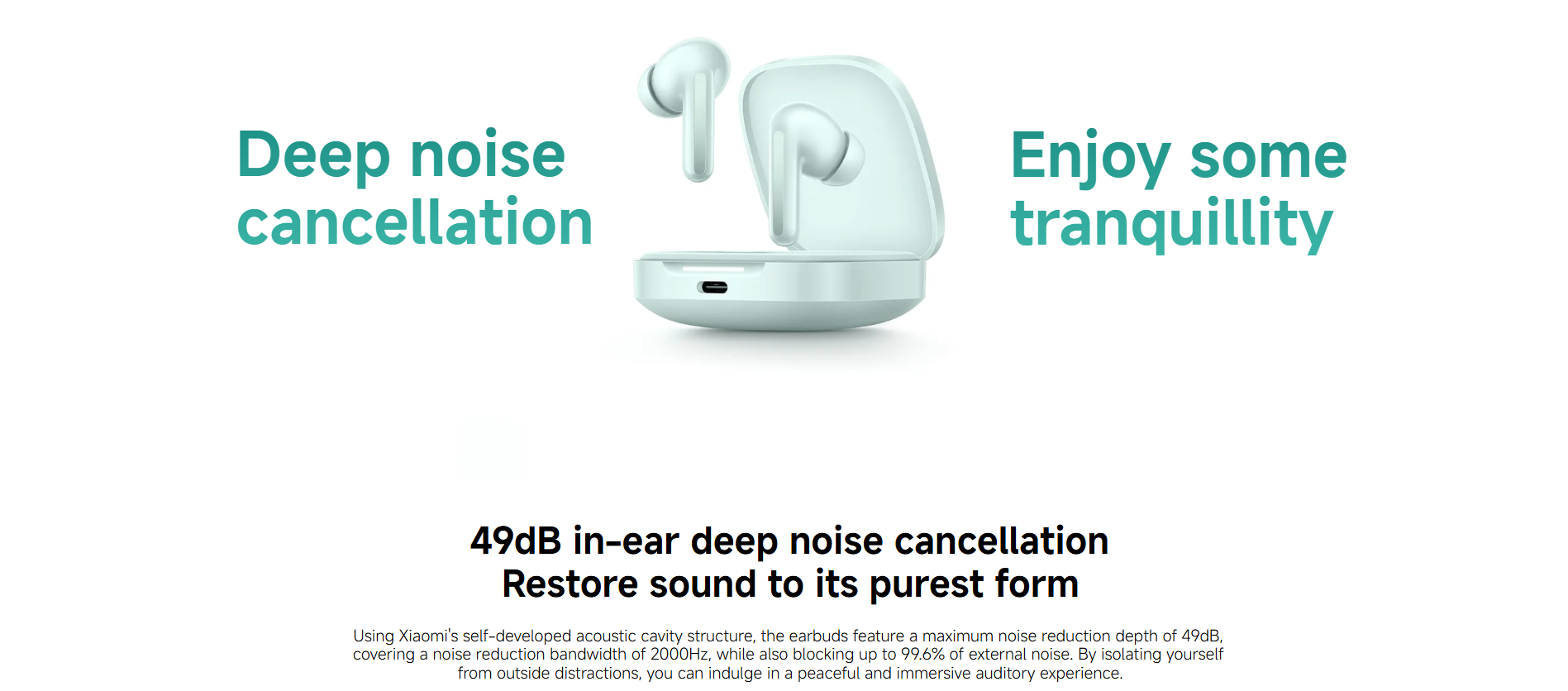 Deep noise cancellation

Enjoy some tranquillity

49dB in-ear deep noise cancellation
Restore sound to its purest form

Using Xiaomi's self-developed acoustic cavity structure, the earbuds feature a maximum noise reduction depth of 49dB, covering a noise reduction bandwidth of 2000Hz, while also blocking up to 99.6% of external noise. By isolating yourself from outside distractions, you can indulge in a peaceful and immersive auditory experience.